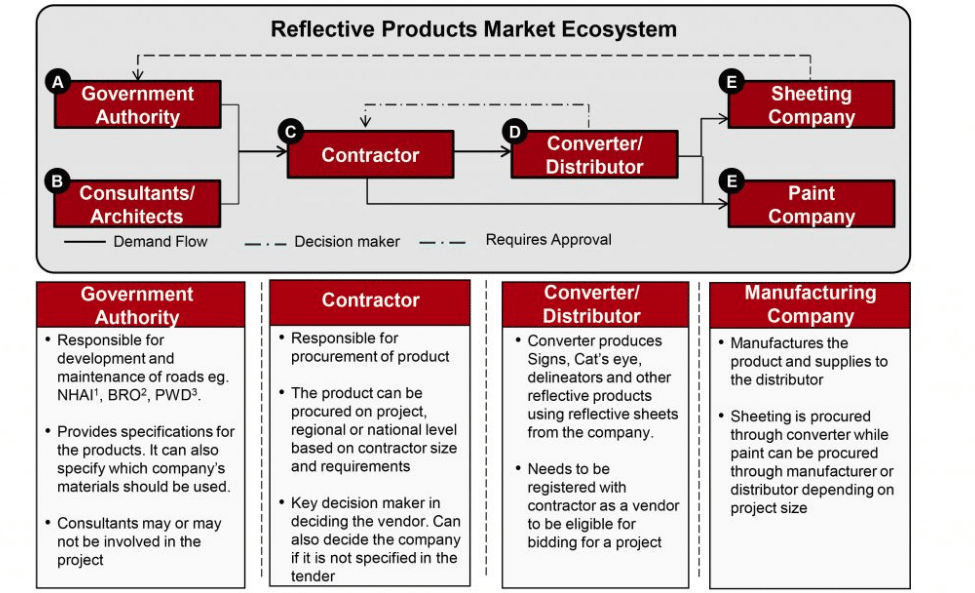 Reflective Products Market Ecosystem

A Government Authority

B Consultants/ Architects

C Contractor

D Converter/ Distributor

E Sheeting Company

E Paint Company

Demand Flow
Decision maker
Requires Approval

Government Authority
• Responsible for development and maintenance of roads eg. NHAI$^1$, BRO$^2$, PWD$^3$.
• Provides specifications for the products. It can also specify which company's materials should be used.
• Consultants may or may not be involved in the project

Contractor
• Responsible for procurement of product
• The product can be procured on project, regional or national level based on contractor size and requirements
• Key decision maker in deciding the vendor. Can also decide the company if it is not specified in the tender

Converter/ Distributor
• Converter produces Signs, Cat's eye, delineators and other reflective products using reflective sheets from the company.
• Needs to be registered with contractor as a vendor to be eligible for bidding for a project

Manufacturing Company
• Manufactures the product and supplies to the distributor
• Sheeting is procured through converter while paint can be procured through manufacturer or distributor depending on project size